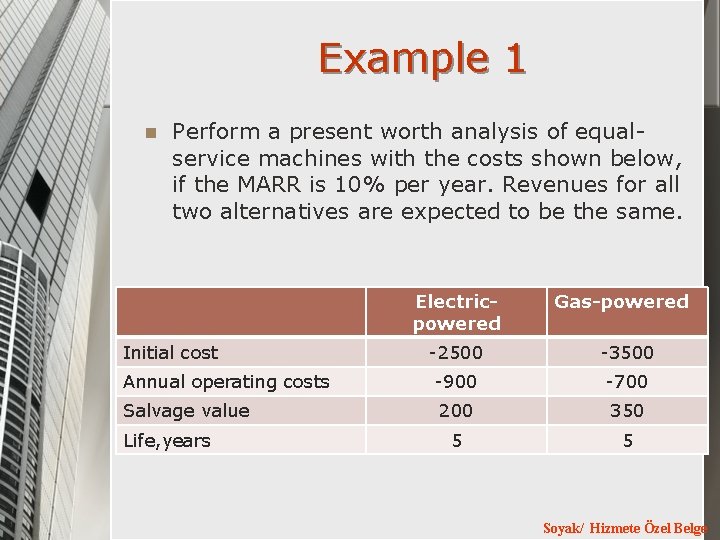 Example 1

Perform a present worth analysis of equal-service machines with the costs shown below, if the MARR is 10% per year. Revenues for all two alternatives are expected to be the same.

| | Electric-powered | Gas-powered |
|---|---|---|
| Initial cost | -2500 | -3500 |
| Annual operating costs | -900 | -700 |
| Salvage value | 200 | 350 |
| Life,years | 5 | 5 |

Soyak/ Hizmete Özel Belge